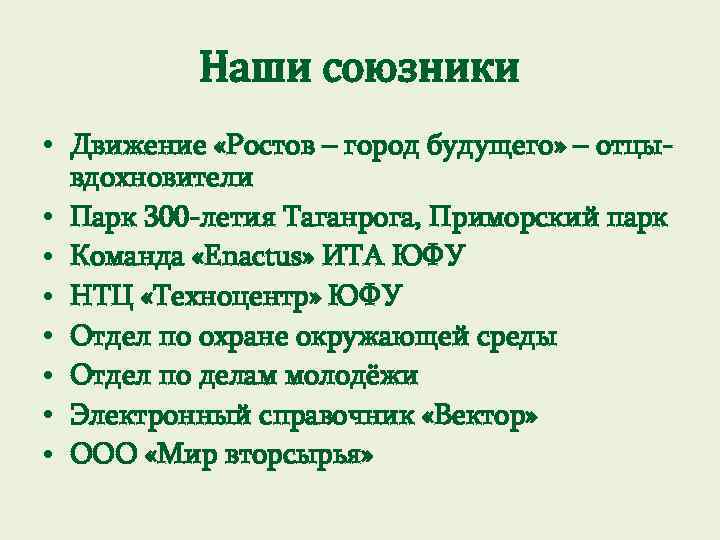 Наши союзники

• Движение «Ростов – город будущего» – отцы-вдохновители
• Парк 300-летия Таганрога, Приморский парк
• Команда «Enactus» ИТА ЮФУ
• НТЦ «Техноцентр» ЮФУ
• Отдел по охране окружающей среды
• Отдел по делам молодёжи
• Электронный справочник «Вектор»
• ООО «Мир вторсырья»